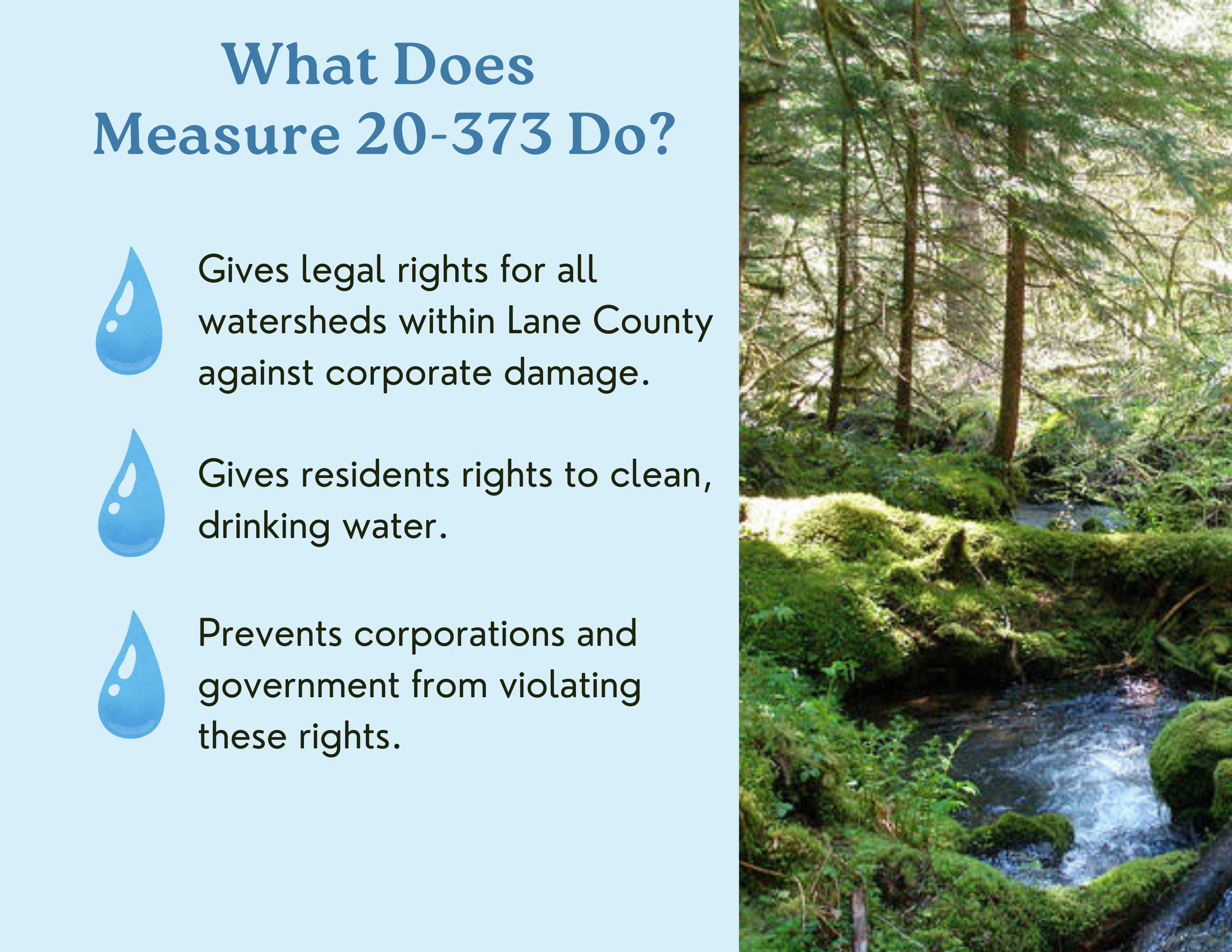 What Does Measure 20-373 Do?

Gives legal rights for all watersheds within Lane County against corporate damage.

Gives residents rights to clean, drinking water.

Prevents corporations and government from violating these rights.